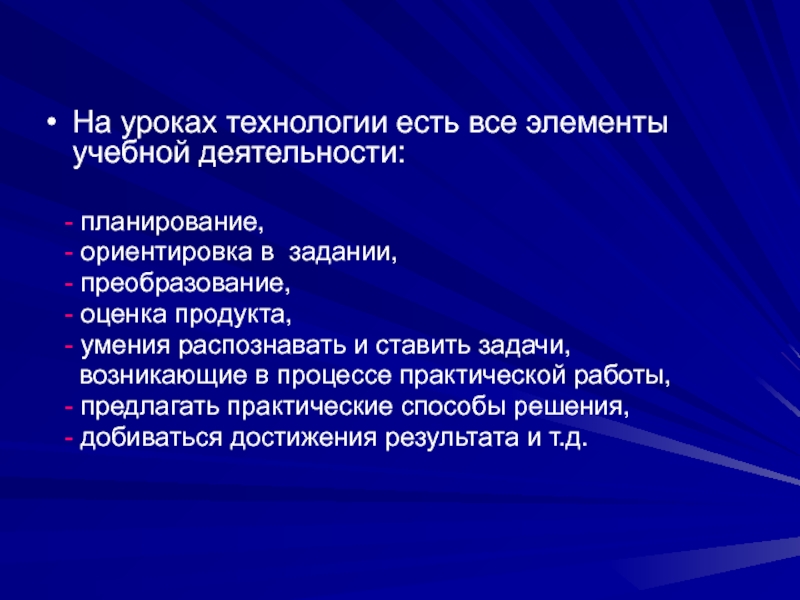 • На уроках технологии есть все элементы учебной деятельности:

- планирование,
- ориентировка в задании,
- преобразование,
- оценка продукта,
- умения распознавать и ставить задачи, возникающие в процессе практической работы,
- предлагать практические способы решения,
- добиваться достижения результата и т.д.